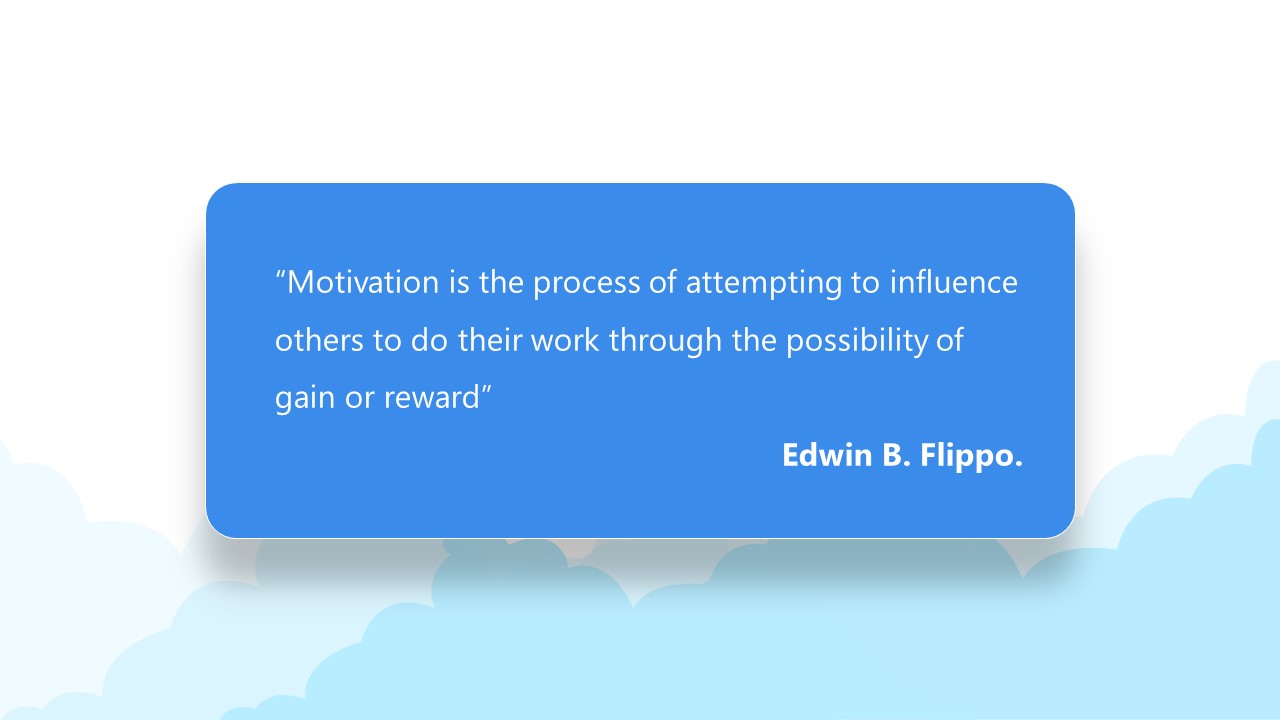 “Motivation is the process of attempting to influence others to do their work through the possibility of gain or reward”

Edwin B. Flippo.